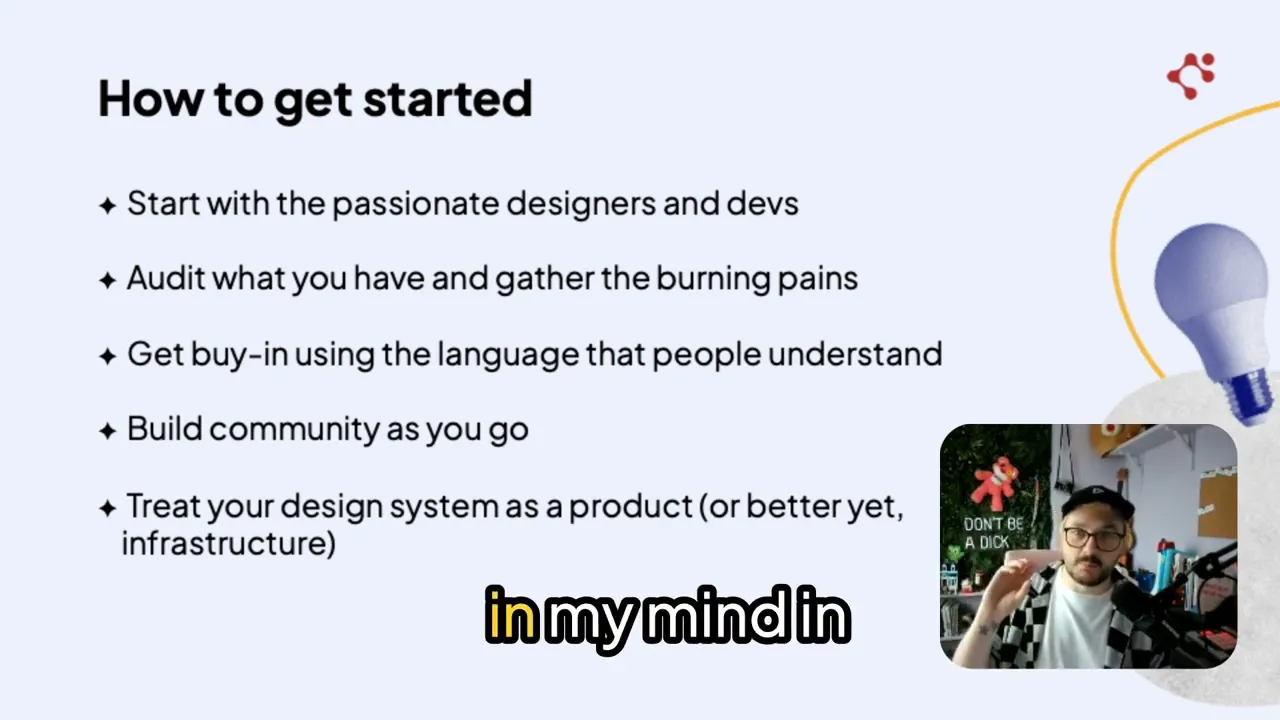 How to get started

✦ Start with the passionate designers and devs

✦ Audit what you have and gather the burning pains

✦ Get buy-in using the language that people understand

✦ Build community as you go

✦ Treat your design system as a product (or better yet, infrastructure)

DON'T BE A DICK

in my mind in